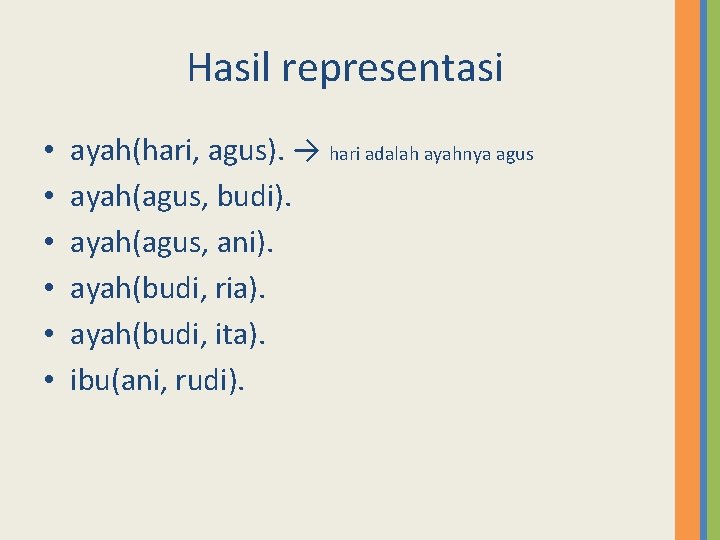 Hasil representasi

• ayah(hari, agus). → hari adalah ayahnya agus
• ayah(agus, budi).
• ayah(agus, ani).
• ayah(budi, ria).
• ayah(budi, ita).
• ibu(ani, rudi).